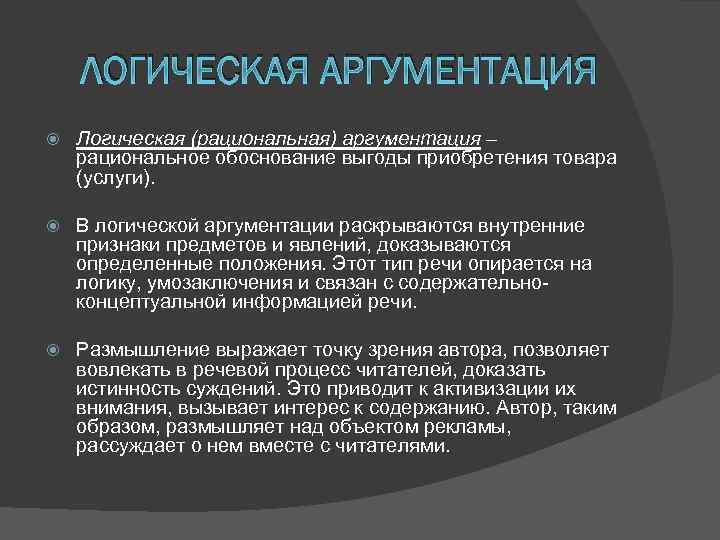 ЛОГИЧЕСКАЯ АРГУМЕНТАЦИЯ

Логическая (рациональная) аргументация – рациональное обоснование выгоды приобретения товара (услуги).

В логической аргументации раскрываются внутренние признаки предметов и явлений, доказываются определенные положения. Этот тип речи опирается на логику, умозаключения и связан с содержательно-концептуальной информацией речи.

Размышление выражает точку зрения автора, позволяет вовлекать в речевой процесс читателей, доказать истинность суждений. Это приводит к активизации их внимания, вызывает интерес к содержанию. Автор, таким образом, размышляет над объектом рекламы, рассуждает о нем вместе с читателями.